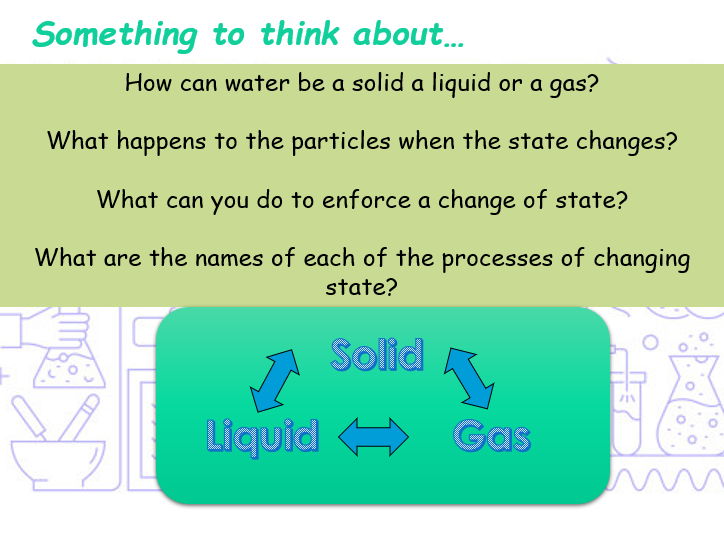 Something to think about…

How can water be a solid a liquid or a gas?

What happens to the particles when the state changes?

What can you do to enforce a change of state?

What are the names of each of the processes of changing state?

Solid

Liquid

Gas